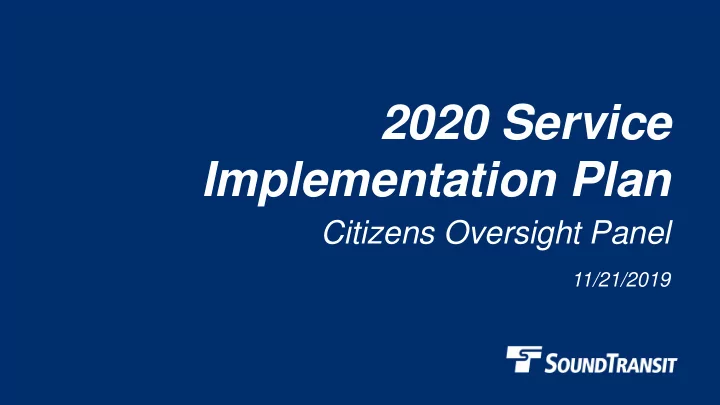 2020 Service Implementation Plan

Citizens Oversight Panel

11/21/2019

SOUNDTRANSIT